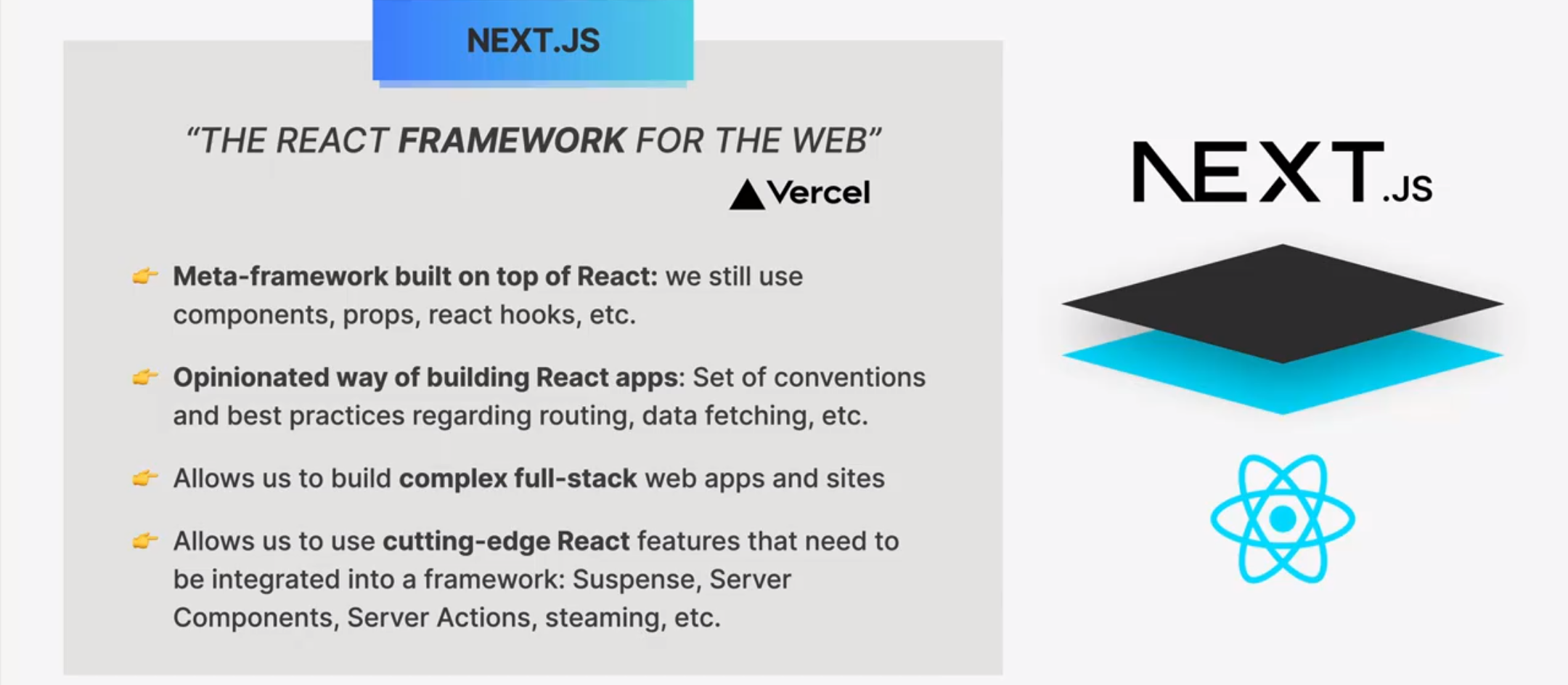 NEXT.JS

"THE REACT FRAMEWORK FOR THE WEB"

Vercel

👉 Meta-framework built on top of React: we still use components, props, react hooks, etc.

👉 Opinionated way of building React apps: Set of conventions and best practices regarding routing, data fetching, etc.

👉 Allows us to build complex full-stack web apps and sites

👉 Allows us to use cutting-edge React features that need to be integrated into a framework: Suspense, Server Components, Server Actions, steaming, etc.

NEXT.JS